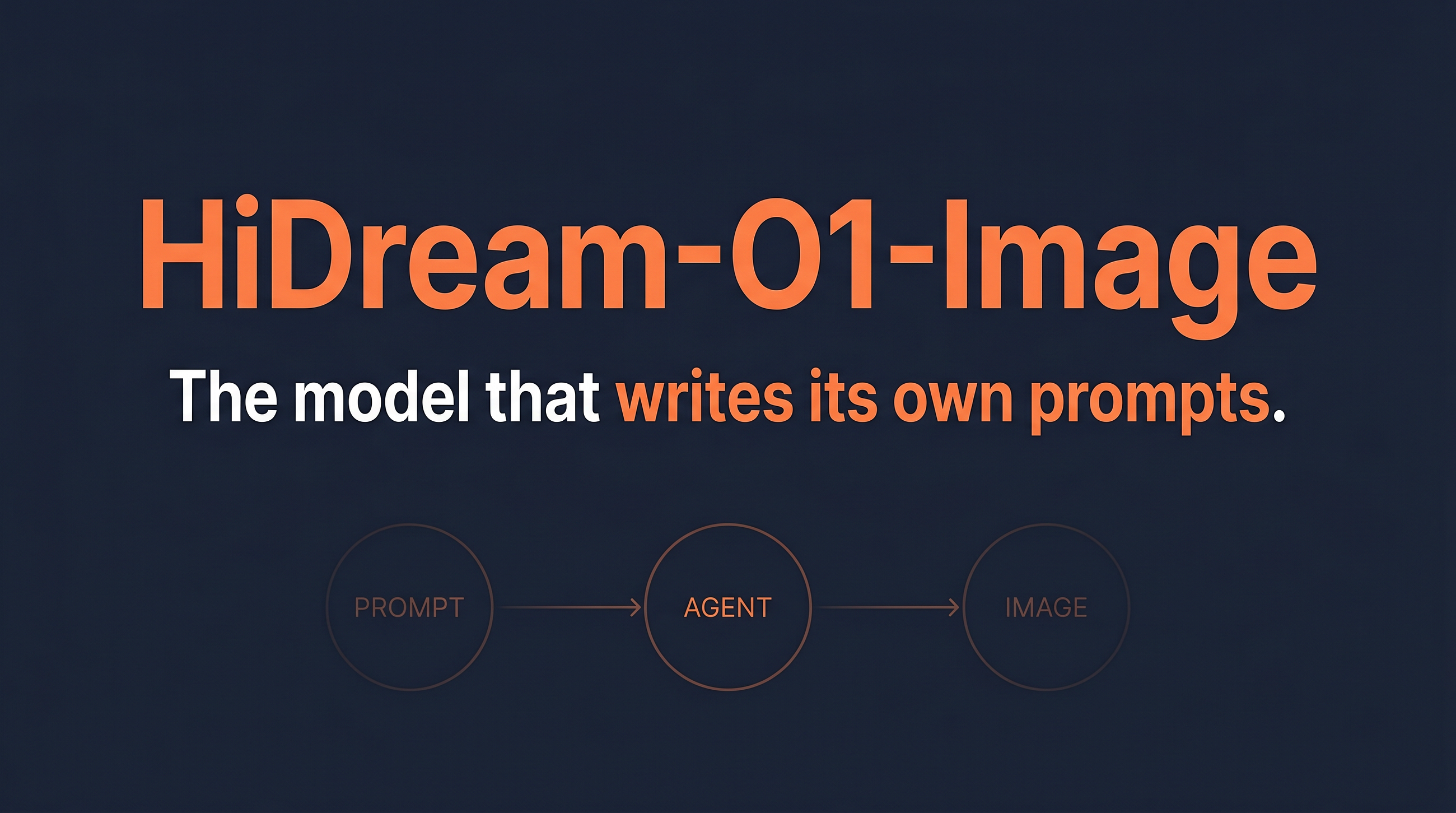 HiDream-O1-Image

The model that writes its own prompts.

PROMPT

AGENT

IMAGE